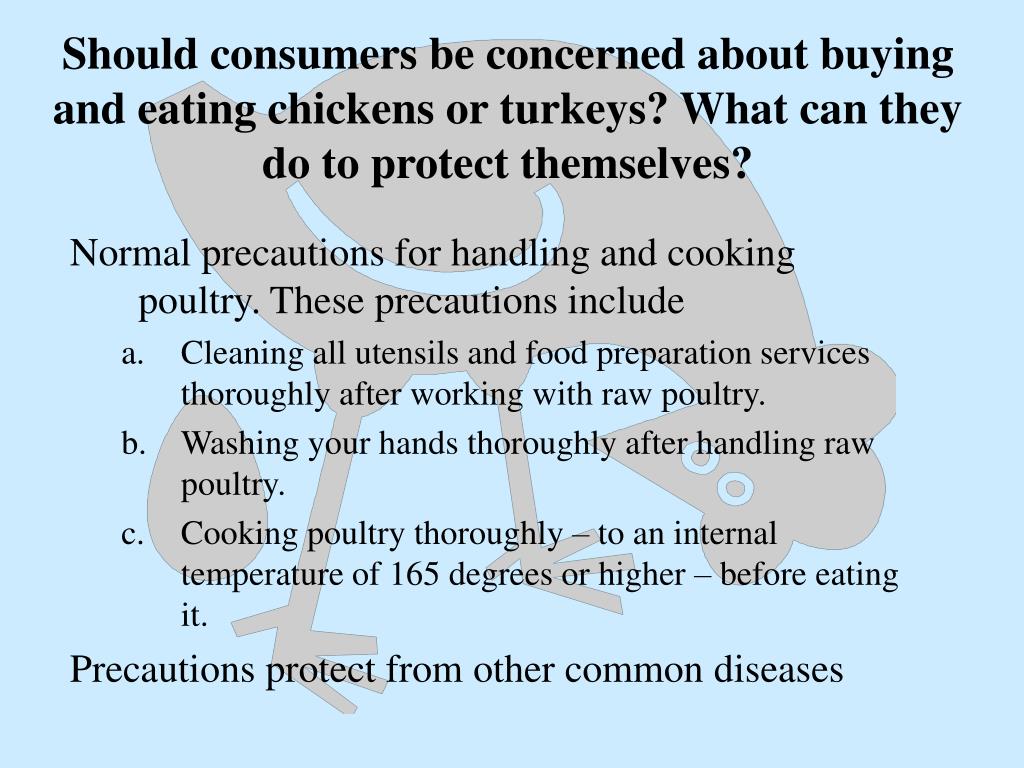 Should consumers be concerned about buying and eating chickens or turkeys? What can they do to protect themselves?

Normal precautions for handling and cooking poultry. These precautions include

a. Cleaning all utensils and food preparation services thoroughly after working with raw poultry.

b. Washing your hands thoroughly after handling raw poultry.

c. Cooking poultry thoroughly – to an internal temperature of 165 degrees or higher – before eating it.

Precautions protect from other common diseases